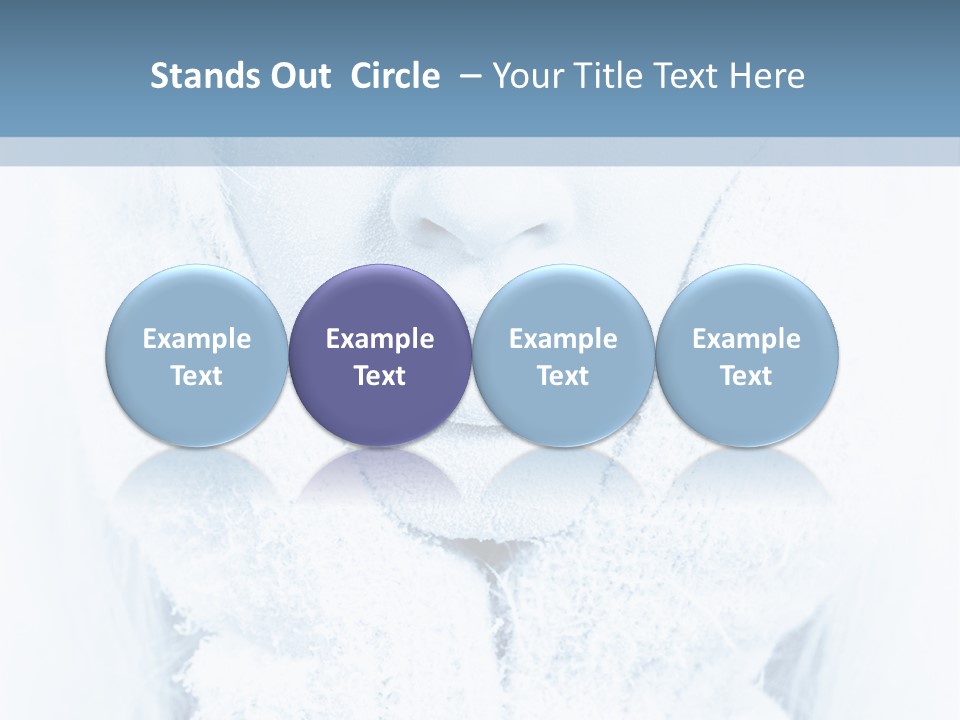 Stands Out Circle – Your Title Text Here

Example Text

Example Text

Example Text

Example Text